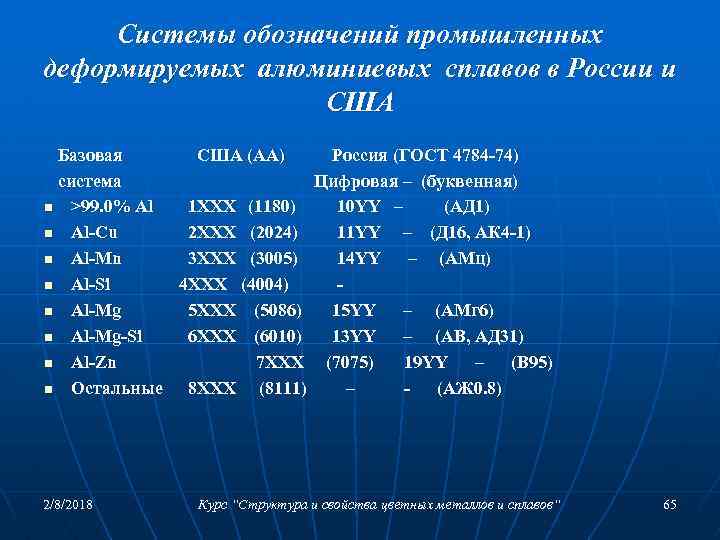 Системы обозначений промышленных деформируемых алюминиевых сплавов в России и США

Базовая система США (АА) Россия (ГОСТ 4784-74) Цифровая – (буквенная)

- >99.0% Al 1XXX (1180) 10YY – (АД1)
- Al-Cu 2XXX (2024) 11YY – (Д16, АК4-1)
- Al-Mn 3XXX (3005) 14YY – (АМц)
- Al-Si 4XXX (4004) -
- Al-Mg 5XXX (5086) 15YY – (АМг6)
- Al-Mg-Si 6XXX (6010) 13YY – (АВ, АД31)
- Al-Zn 7XXX (7075) 19YY – (В95)
- Остальные 8XXX (8111) – - (АЖ0.8)

2/8/2018 Курс "Структура и свойства цветных металлов и сплавов" 65